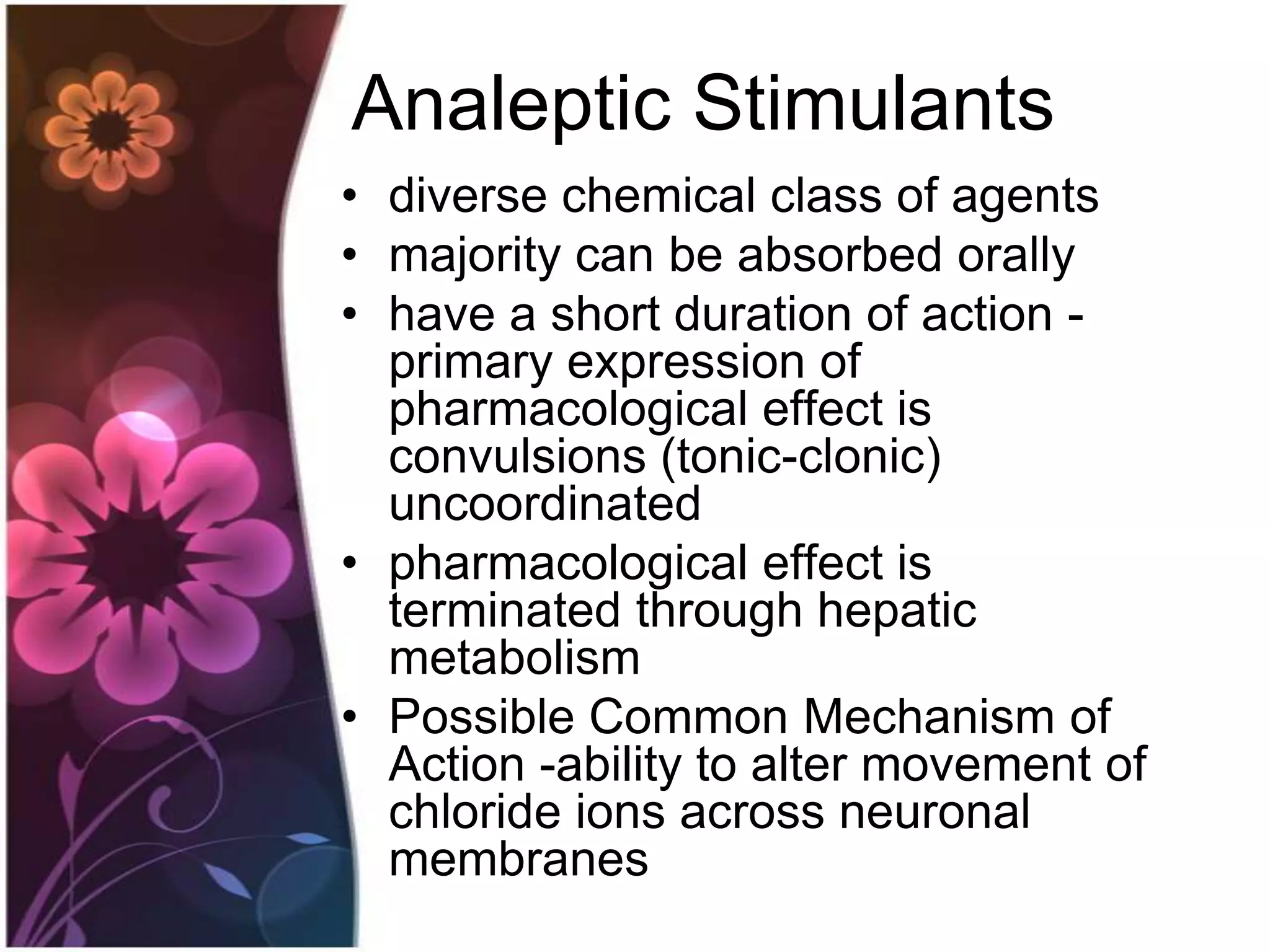 Analeptic Stimulants

• diverse chemical class of agents
• majority can be absorbed orally
• have a short duration of action - primary expression of pharmacological effect is convulsions (tonic-clonic) uncoordinated
• pharmacological effect is terminated through hepatic metabolism
• Possible Common Mechanism of Action -ability to alter movement of chloride ions across neuronal membranes